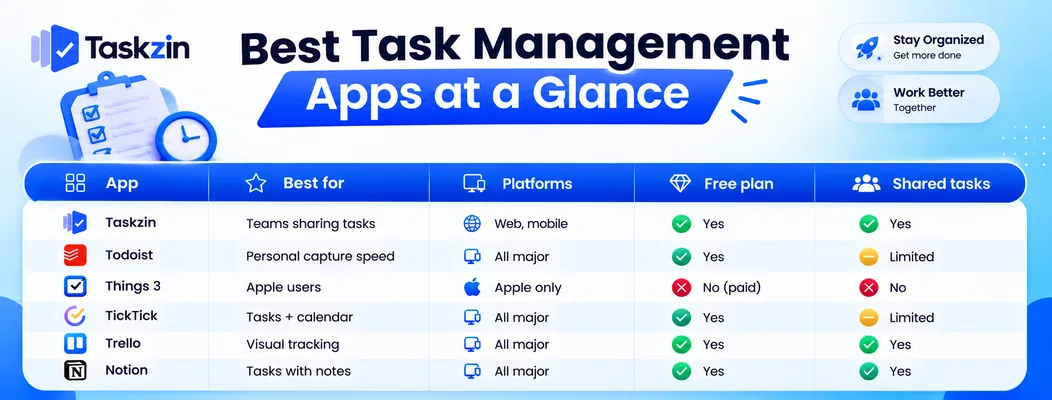 Taskzin

Best Task Management Apps at a Glance

Stay Organized
Get more done

Work Better
Together

| App | Best for | Platforms | Free plan | Shared tasks |
|---|---|---|---|---|
| Taskzin | Teams sharing tasks | Web, mobile | Yes | Yes |
| Todoist | Personal capture speed | All major | Yes | Limited |
| Things 3 | Apple users | Apple only | No (paid) | No |
| TickTick | Tasks + calendar | All major | Yes | Limited |
| Trello | Visual tracking | All major | Yes | Yes |
| Notion | Tasks with notes | All major | Yes | Yes |